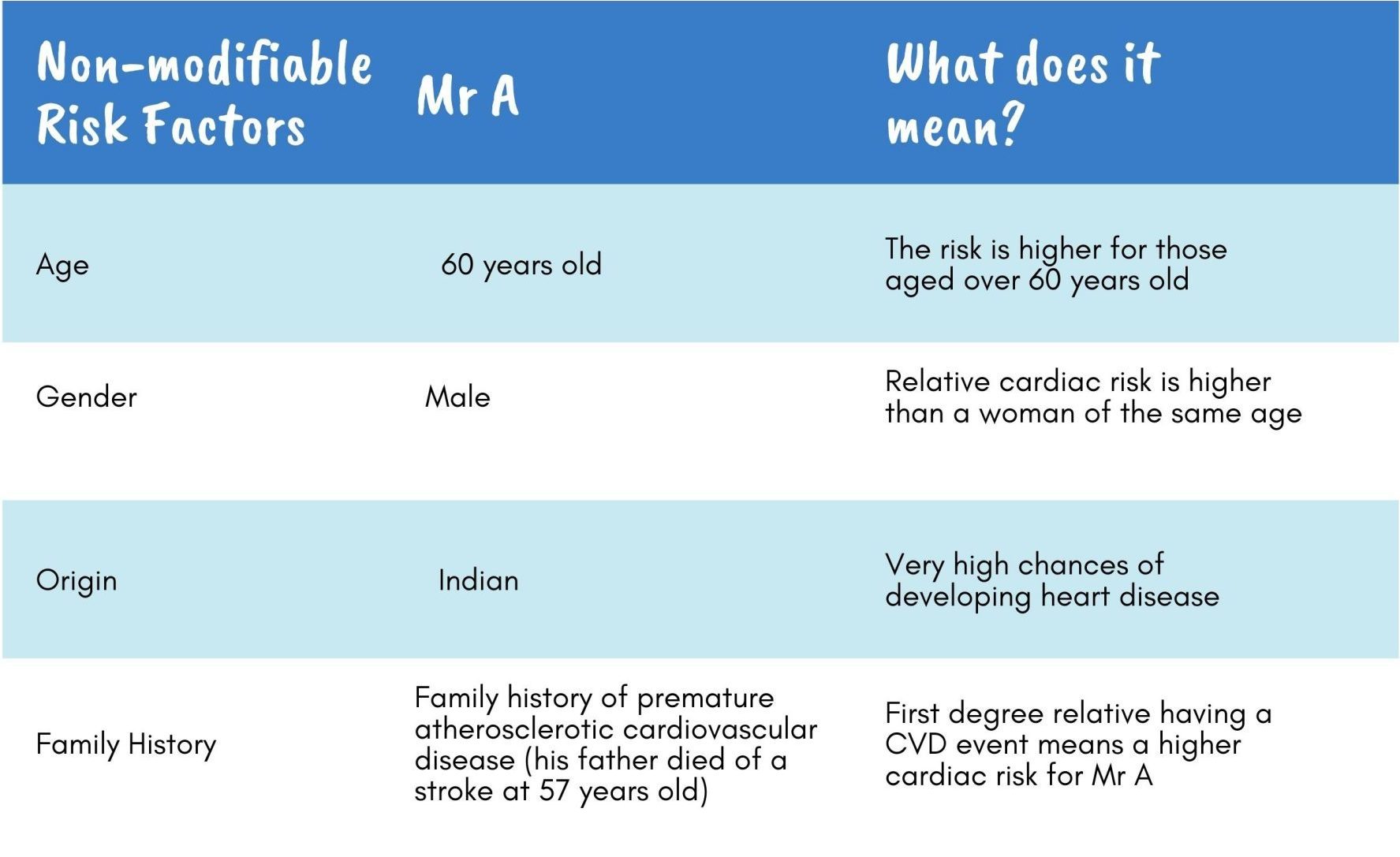 | Non-modifiable Risk Factors | Mr A | What does it mean? |
|---|---|---|
| Age | 60 years old | The risk is higher for those aged over 60 years old |
| Gender | Male | Relative cardiac risk is higher than a woman of the same age |
| Origin | Indian | Very high chances of developing heart disease |
| Family History | Family history of premature atherosclerotic cardiovascular disease (his father died of a stroke at 57 years old) | First degree relative having a CVD event means a higher cardiac risk for Mr A |